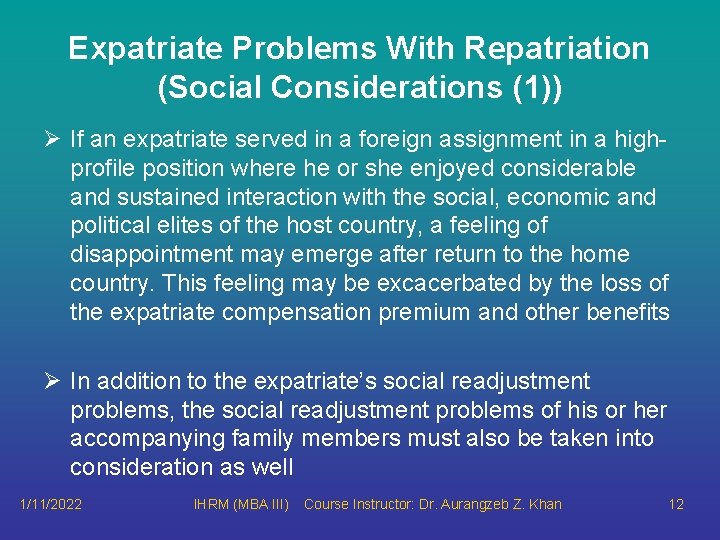 Expatriate Problems With Repatriation (Social Considerations (1))

➢ If an expatriate served in a foreign assignment in a high-profile position where he or she enjoyed considerable and sustained interaction with the social, economic and political elites of the host country, a feeling of disappointment may emerge after return to the home country. This feeling may be excacerbated by the loss of the expatriate compensation premium and other benefits

➢ In addition to the expatriate's social readjustment problems, the social readjustment problems of his or her accompanying family members must also be taken into consideration as well

1/11/2022 IHRM (MBA III) Course Instructor: Dr. Aurangzeb Z. Khan 12